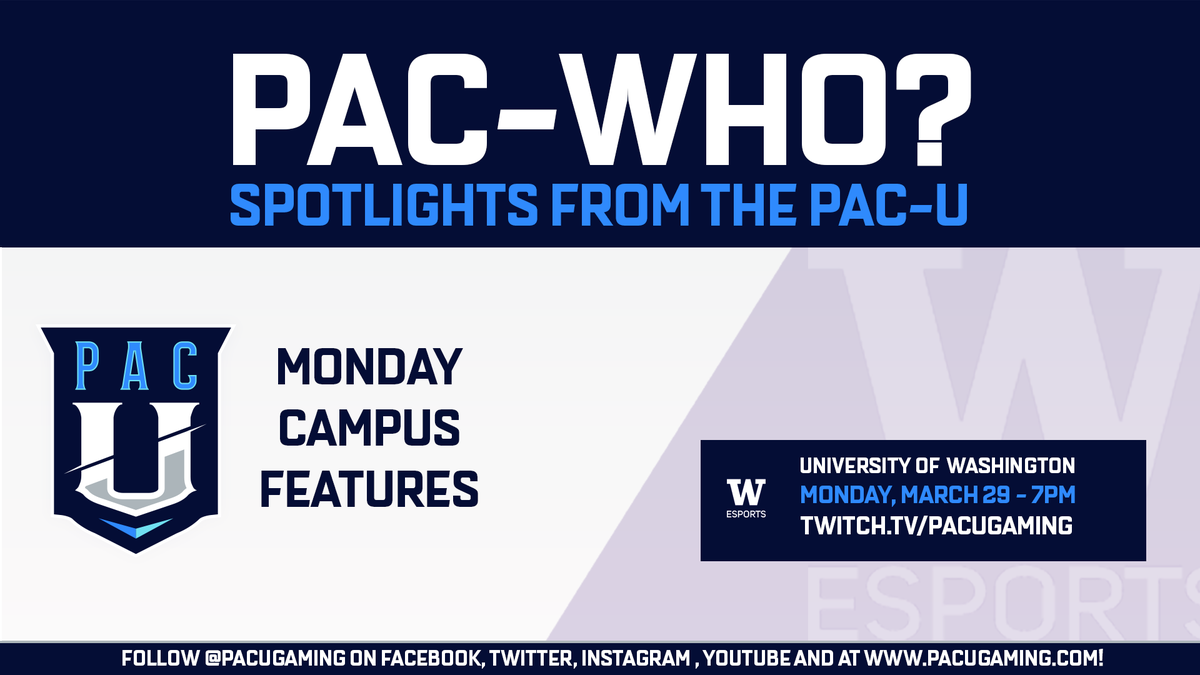 PAC-WHO?
SPOTLIGHTS FROM THE PAC-U

PAC
U

MONDAY
CAMPUS
FEATURES

W
ESPORTS

UNIVERSITY OF WASHINGTON
MONDAY, MARCH 29 - 7PM
TWITCH.TV/PACUGAMING

W
ESPORTS

FOLLOW @PACUGAMING ON FACEBOOK, TWITTER, INSTAGRAM , YOUTUBE AND AT WWW.PACUGAMING.COM!